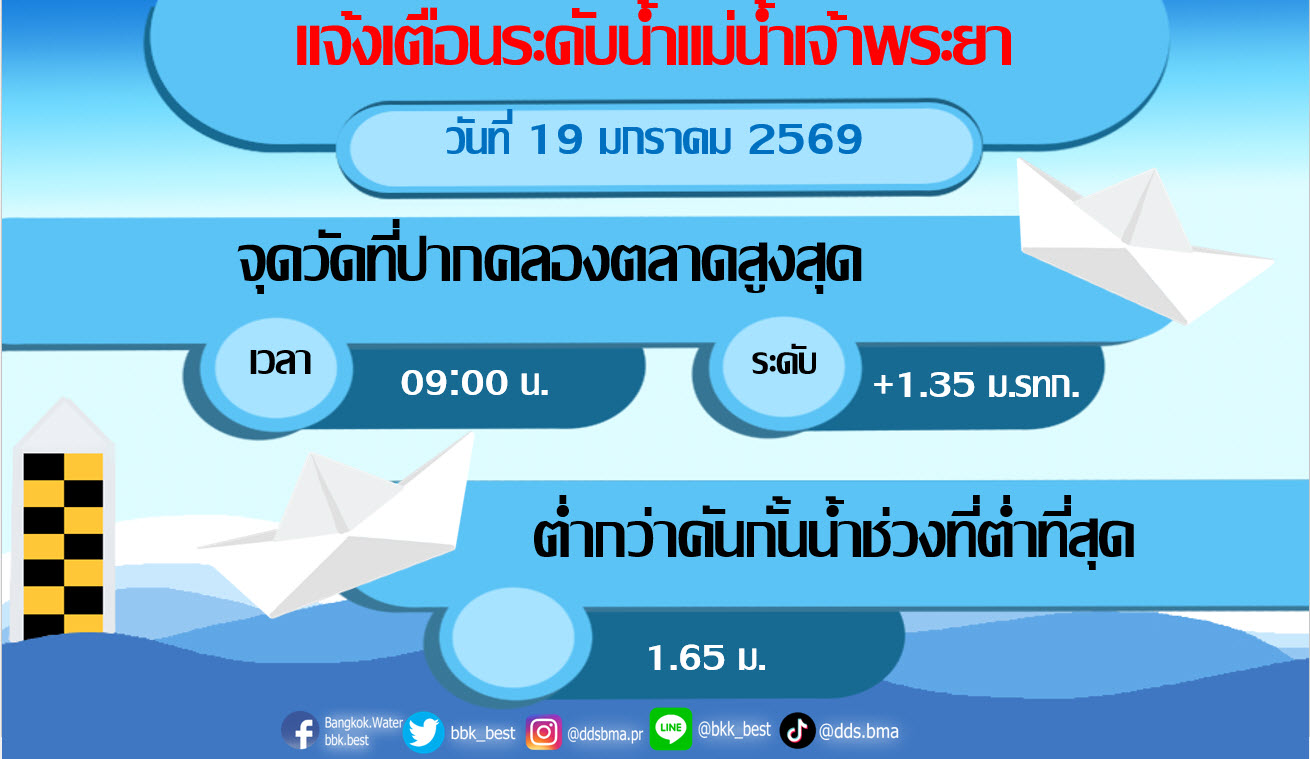 แจ้งเตือนระดับน้ำแม่น้ำเจ้าพระยา

วันที่ 19 มกราคม 2569

จุดวัดที่ปากคลองตลาดสูงสุด

เวลา 09:00 น.

ระดับ +1.35 ม.รทก.

ต่ำกว่าคันกั้นน้ำช่วงที่ต่ำที่สุด

1.65 ม.

Bangkok.Water bbk.best bbk_best @ddsbma.pr LINE @bkk_best @dds.bma